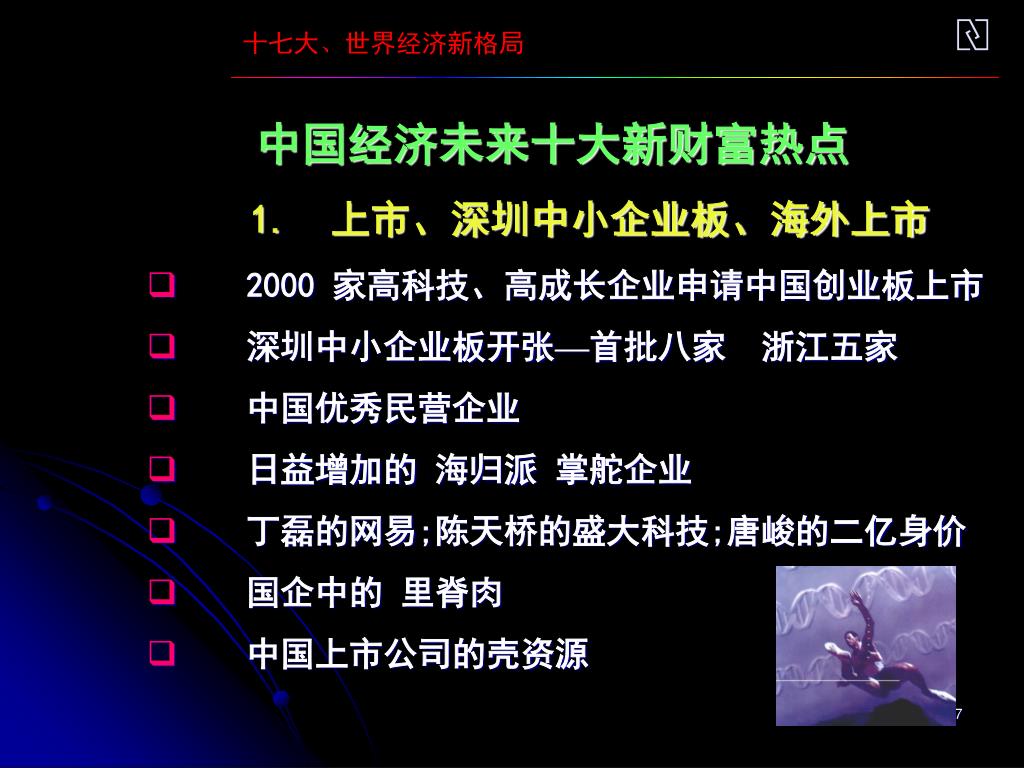 十七大、世界经济新格局

中国经济未来十大新财富热点

1. 上市、深圳中小企业板、海外上市

❑ 2000 家高科技、高成长企业申请中国创业板上市
❑ 深圳中小企业板开张—首批八家 浙江五家
❑ 中国优秀民营企业
❑ 日益增加的 海归派 掌舵企业
❑ 丁磊的网易;陈天桥的盛大科技;唐峻的二亿身价
❑ 国企中的 里脊肉
❑ 中国上市公司的壳资源

7